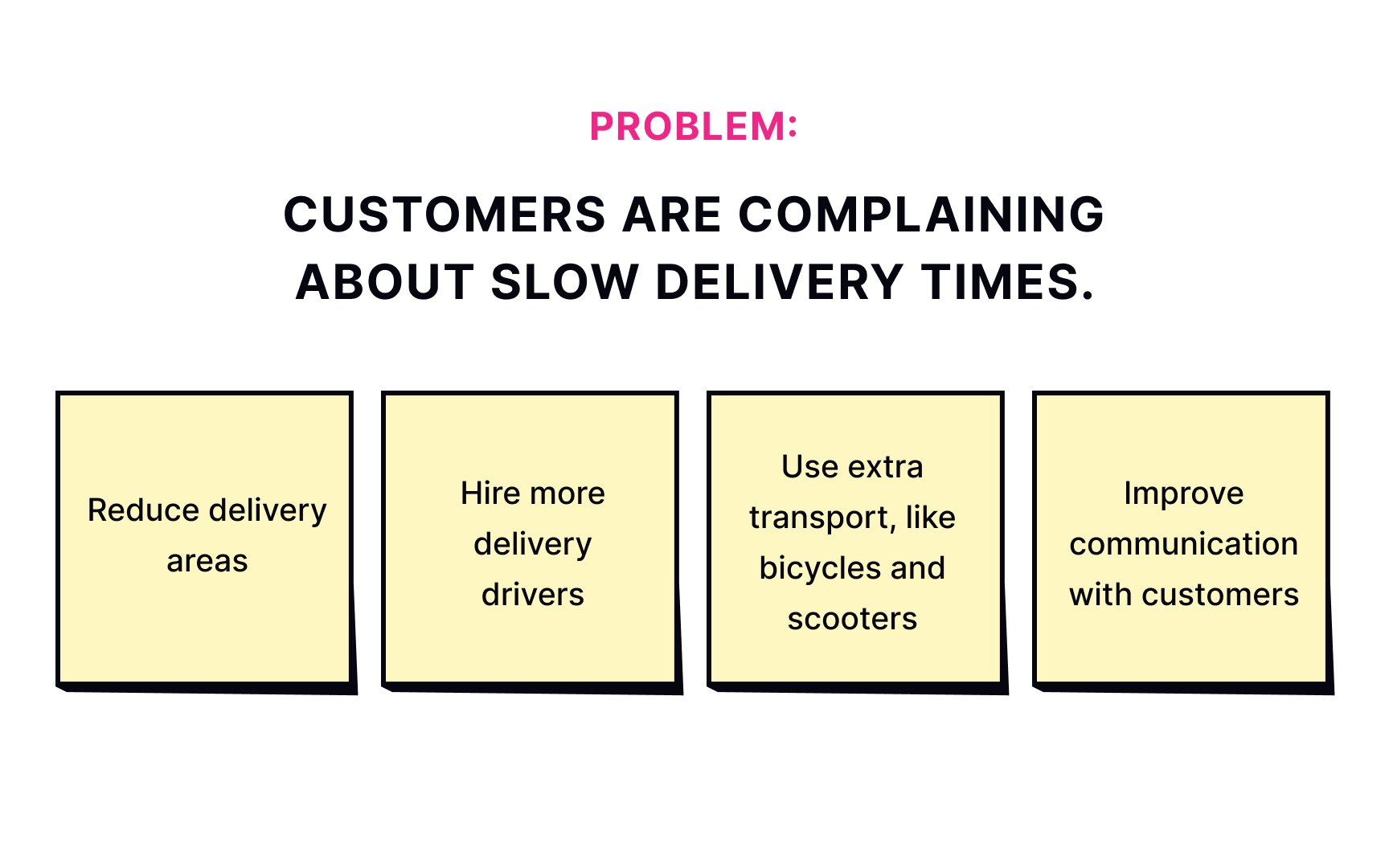 PROBLEM:

CUSTOMERS ARE COMPLAINING ABOUT SLOW DELIVERY TIMES.

Reduce delivery areas

Hire more delivery drivers

Use extra transport, like bicycles and scooters

Improve communication with customers